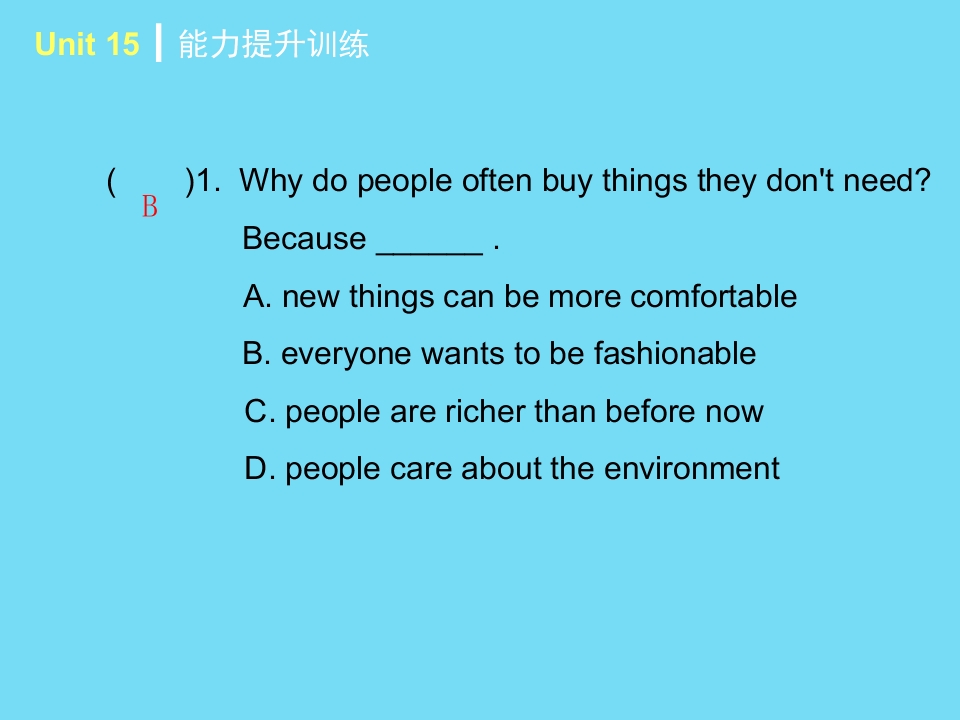 Unit 15 | 能力提升训练

( B )1. Why do people often buy things they don't need? Because ____ .

A. new things can be more comfortable

B. everyone wants to be fashionable

C. people are richer than before now

D. people care about the environment